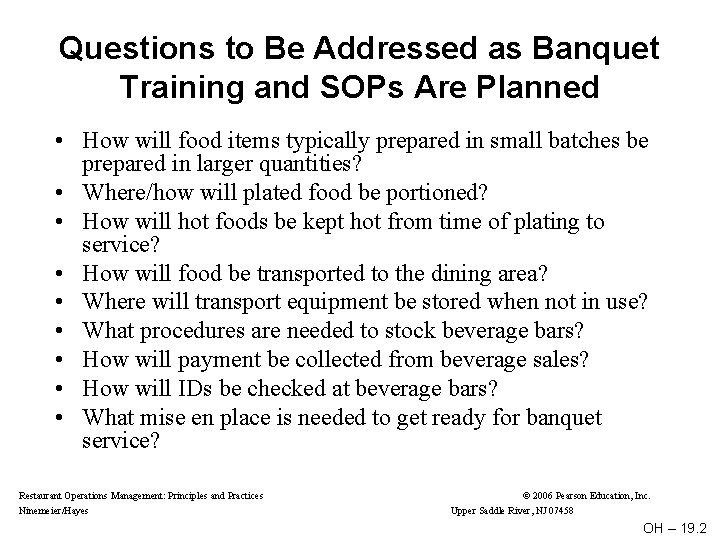 Questions to Be Addressed as Banquet Training and SOPs Are Planned

• How will food items typically prepared in small batches be prepared in larger quantities?
• Where/how will plated food be portioned?
• How will hot foods be kept hot from time of plating to service?
• How will food be transported to the dining area?
• Where will transport equipment be stored when not in use?
• What procedures are needed to stock beverage bars?
• How will payment be collected from beverage sales?
• How will IDs be checked at beverage bars?
• What mise en place is needed to get ready for banquet service?

Restaurant Operations Management: Principles and Practices
Ninemeier/Hayes

© 2006 Pearson Education, Inc.
Upper Saddle River, NJ 07458

OH – 19.2